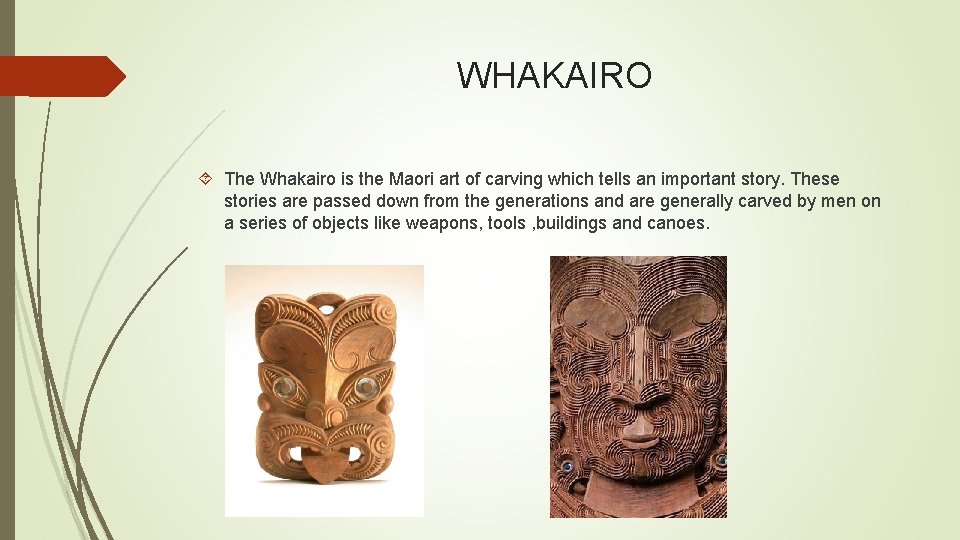 WHAKAIRO

The Whakairo is the Maori art of carving which tells an important story. These stories are passed down from the generations and are generally carved by men on a series of objects like weapons, tools ,buildings and canoes.